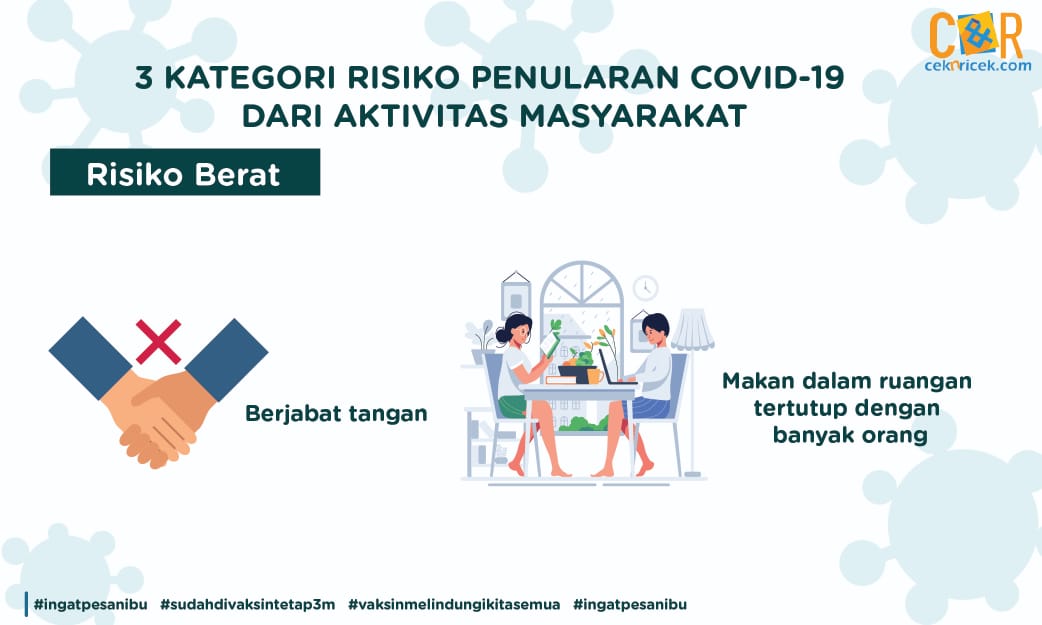 C&R
ceknricek.com

3 KATEGORI RISIKO PENULARAN COVID-19 DARI AKTIVITAS MASYARAKAT

Risiko Berat

Berjabat tangan

Makan dalam ruangan tertutup dengan banyak orang

#ingatpesanibu #sudahdivaksintetap3m #vaksinmelindungikitasemua #ingatpesanibu